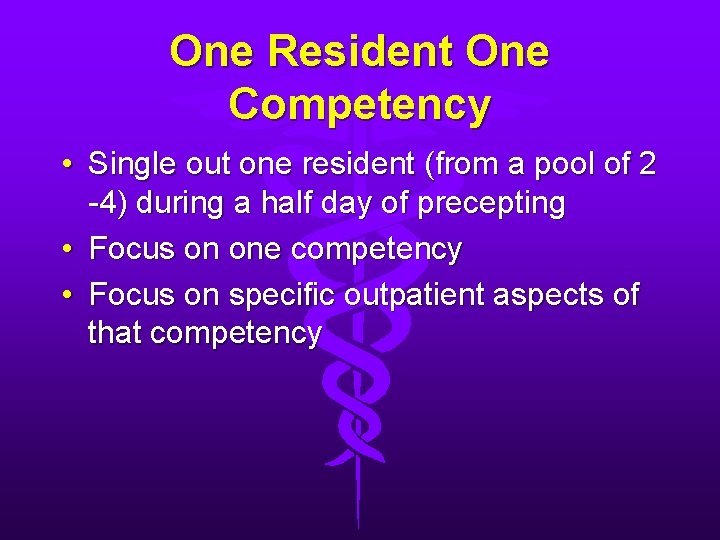 One Resident One Competency

• Single out one resident (from a pool of 2 -4) during a half day of precepting
• Focus on one competency
• Focus on specific outpatient aspects of that competency